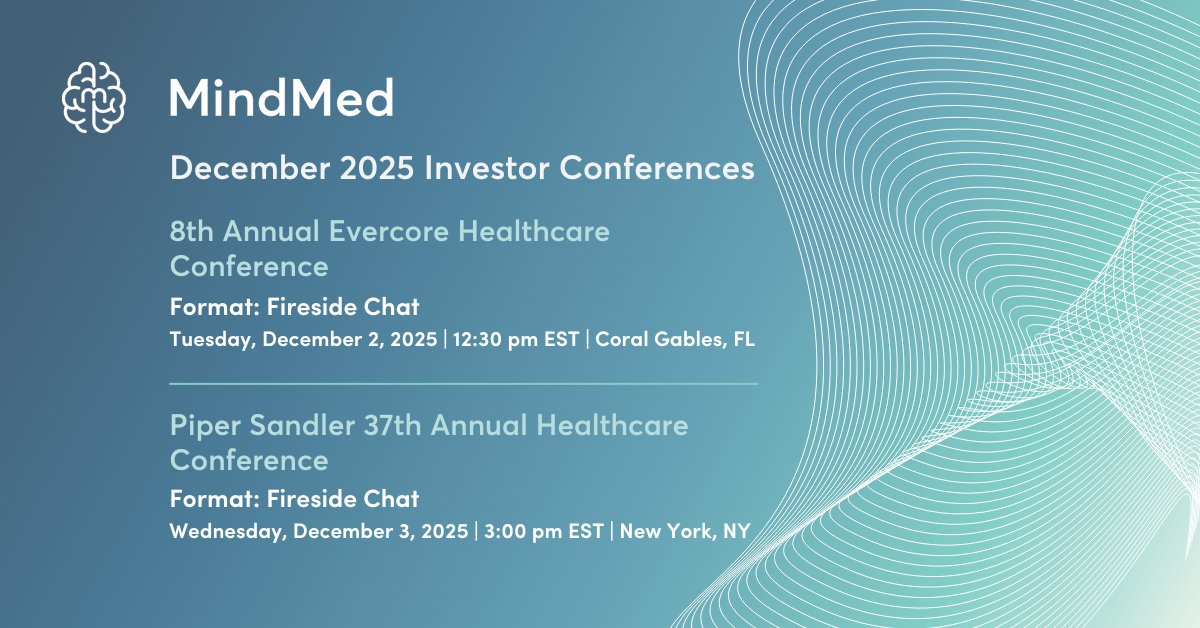 MindMed

December 2025 Investor Conferences

8th Annual Evercore Healthcare Conference

Format: Fireside Chat

Tuesday, December 2, 2025 | 12:30 pm EST | Coral Gables, FL

Piper Sandler 37th Annual Healthcare Conference

Format: Fireside Chat

Wednesday, December 3, 2025 | 3:00 pm EST | New York, NY